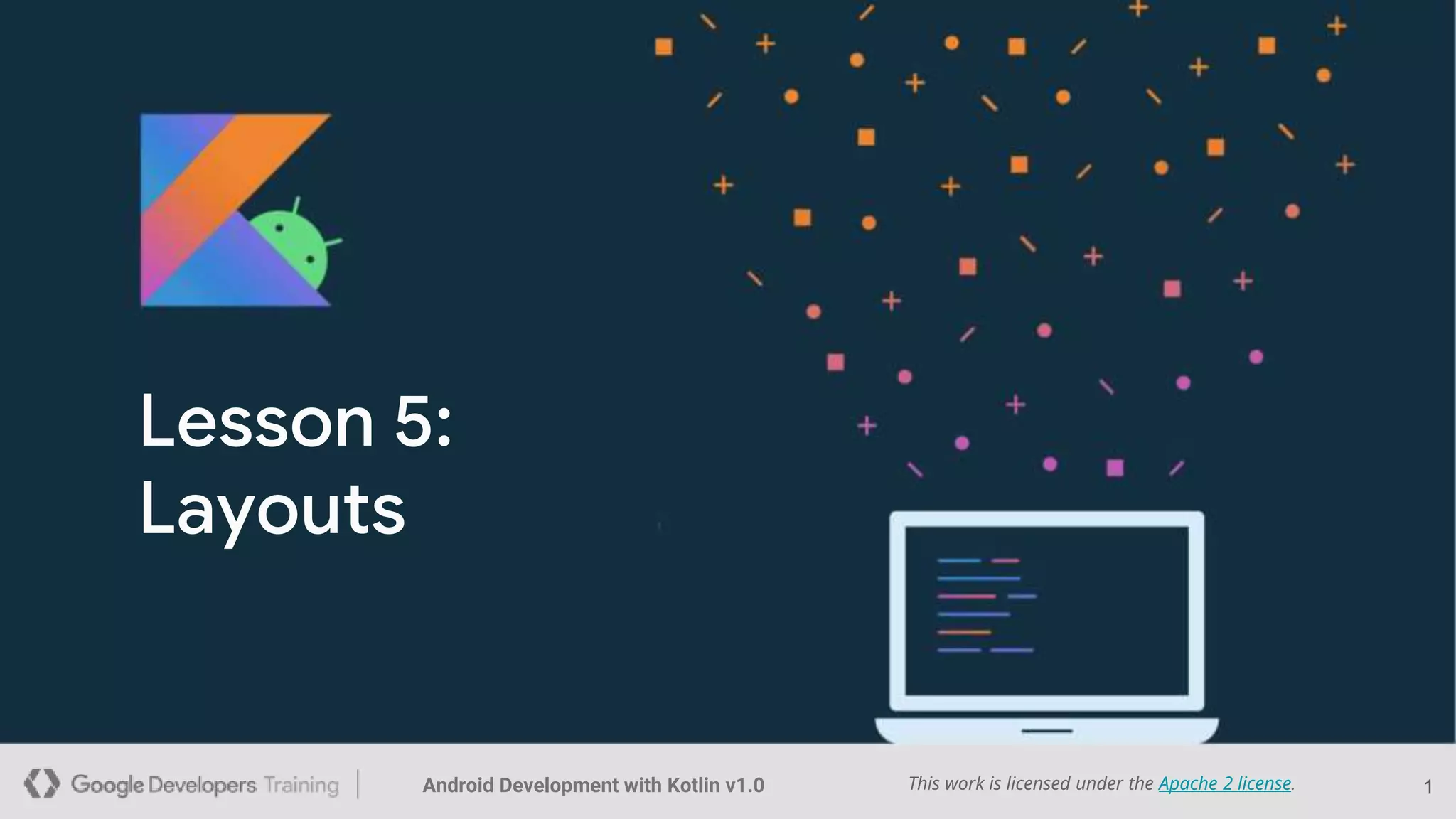 Lesson 5:
Layouts

Google Developers Training

Android Development with Kotlin v1.0

This work is licensed under the Apache 2 license.

1